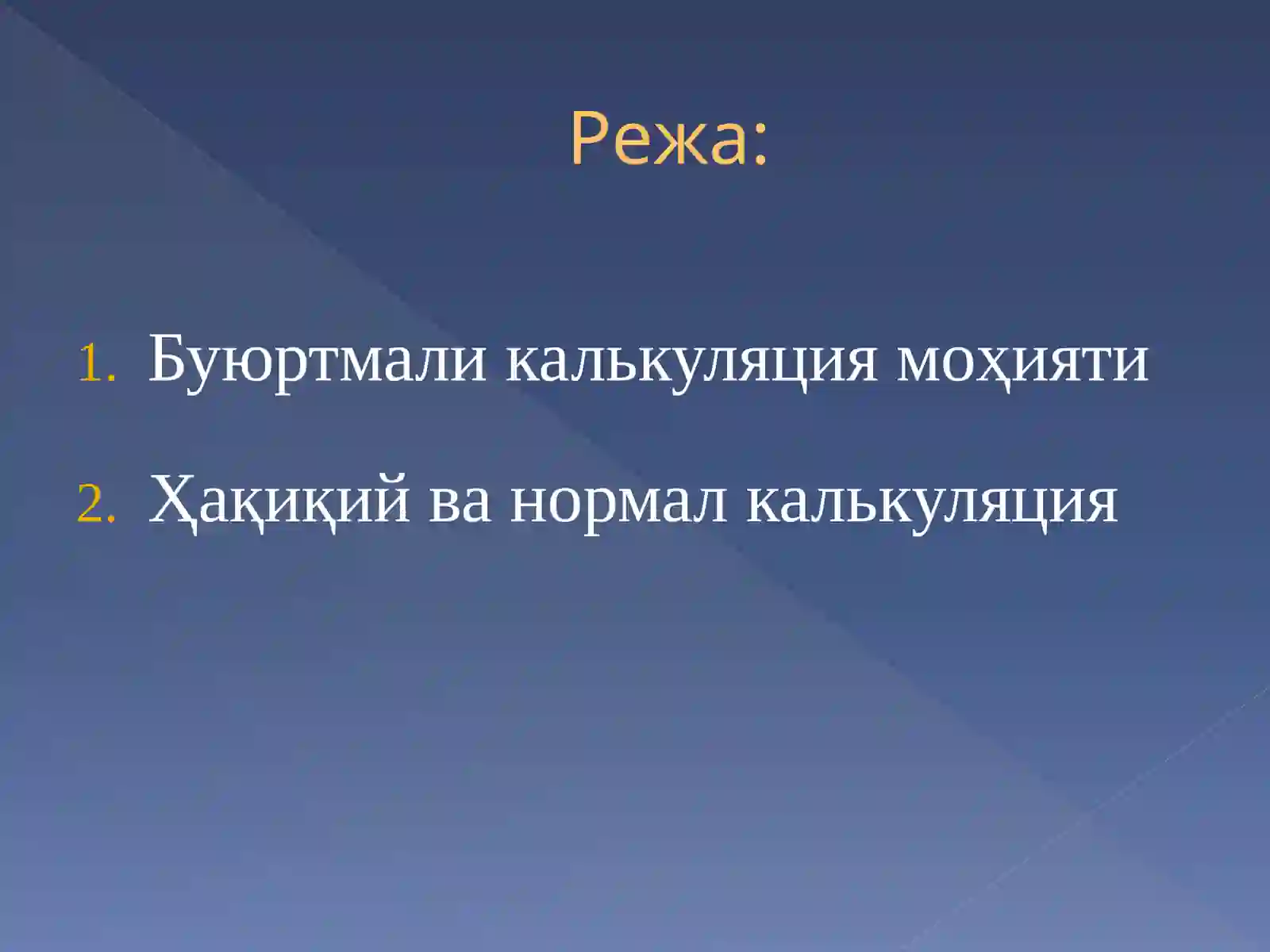 Режа:

1. Буюртмали калькуляция моҳияти
2. Ҳақиқий ва нормал калькуляция